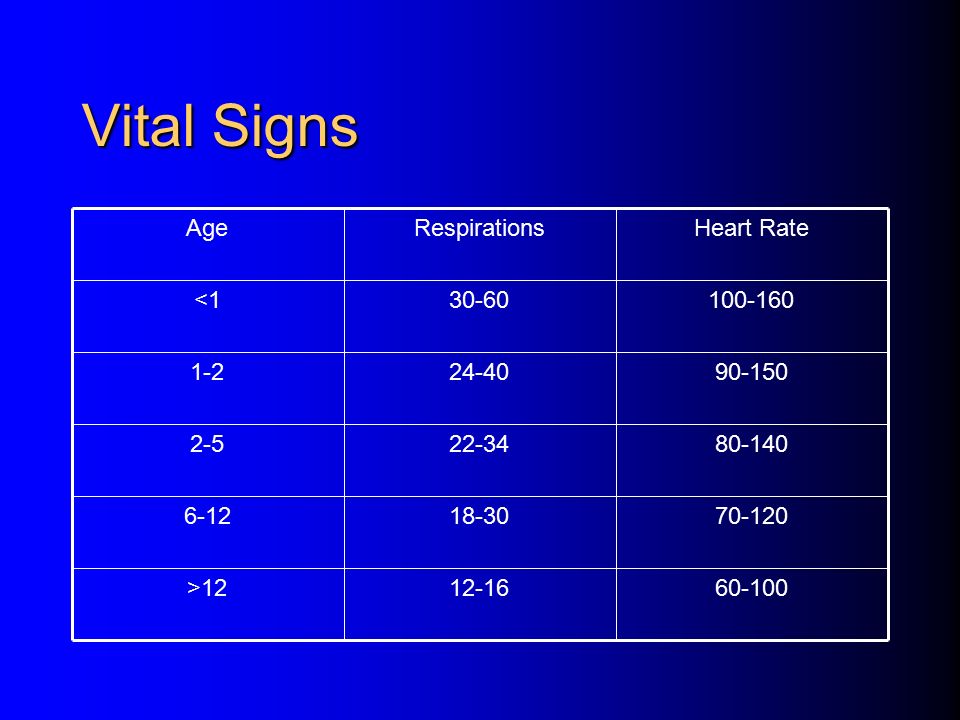 Vital Signs

| Age | Respirations | Heart Rate |
|---|---|---|
| <1 | 30-60 | 100-160 |
| 1-2 | 24-40 | 90-150 |
| 2-5 | 22-34 | 80-140 |
| 6-12 | 18-30 | 70-120 |
| >12 | 12-16 | 60-100 |